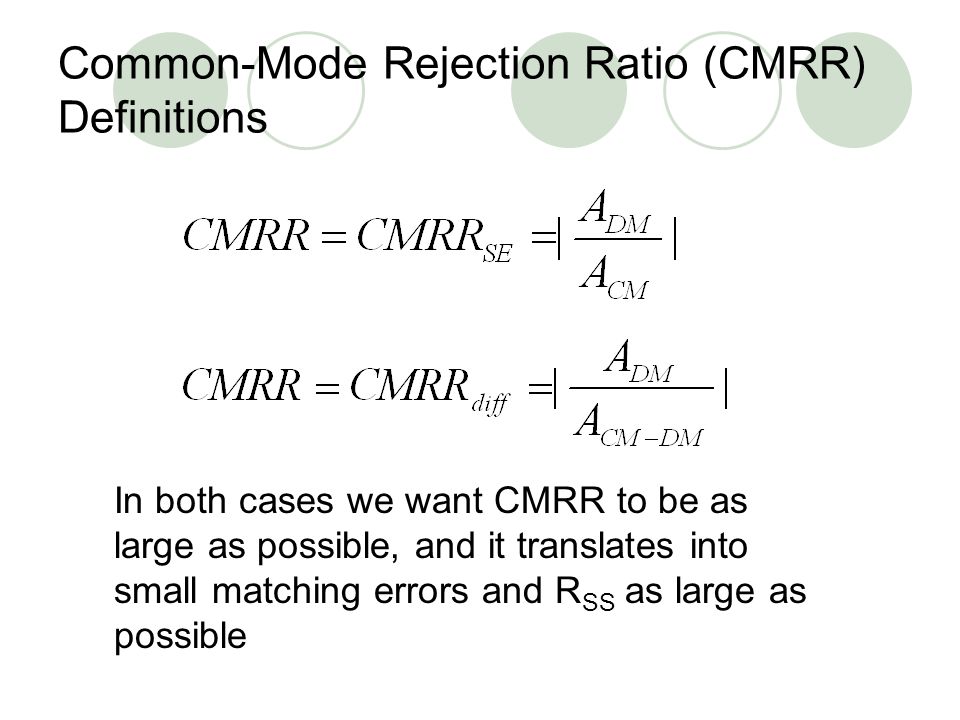 Common-Mode Rejection Ratio (CMRR) Definitions

$CMRR = CMRR_{SE} = |\frac{A_{DM}}{A_{CM}}|$

$CMRR = CMRR_{diff} = |\frac{A_{DM}}{A_{CM-DM}}|$

In both cases we want CMRR to be as large as possible, and it translates into small matching errors and $R_{SS}$ as large as possible